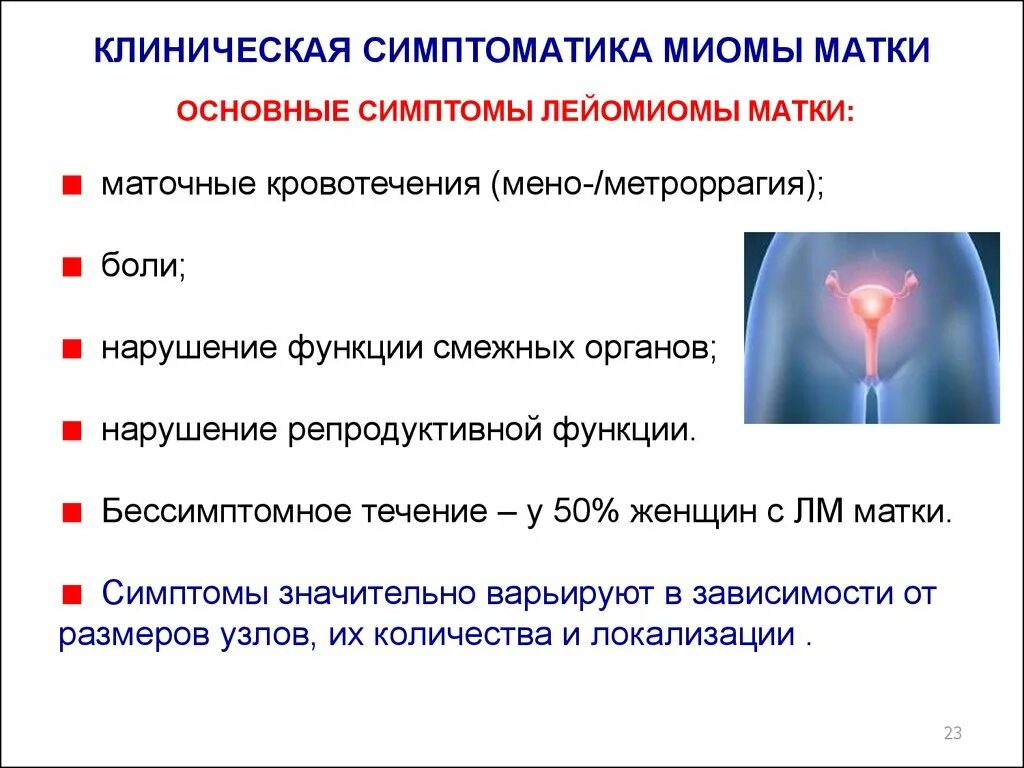 КЛИНИЧЕСКАЯ СИМПТОМАТИКА МИОМЫ МАТКИ

ОСНОВНЫЕ СИМПТОМЫ ЛЕЙОМИОМЫ МАТКИ:

■ маточные кровотечения (мено-/метроррагия);

■ боли;

■ нарушение функции смежных органов;

■ нарушение репродуктивной функции.

■ Бессимптомное течение – у 50% женщин с ЛМ матки.

■ Симптомы значительно варьируют в зависимости от размеров узлов, их количества и локализации .

23